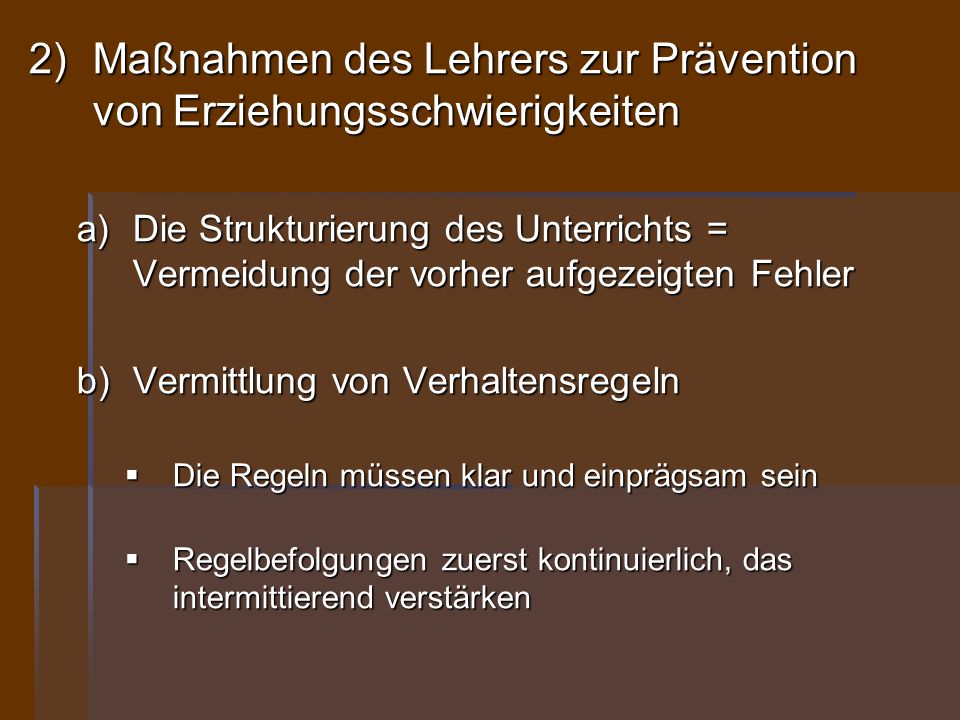 2) Maßnahmen des Lehrers zur Prävention von Erziehungsschwierigkeiten

a) Die Strukturierung des Unterrichts = Vermeidung der vorher aufgezeigten Fehler

b) Vermittlung von Verhaltensregeln

▪ Die Regeln müssen klar und einprägsam sein

▪ Regelbefolgungen zuerst kontinuierlich, das intermittierend verstärken